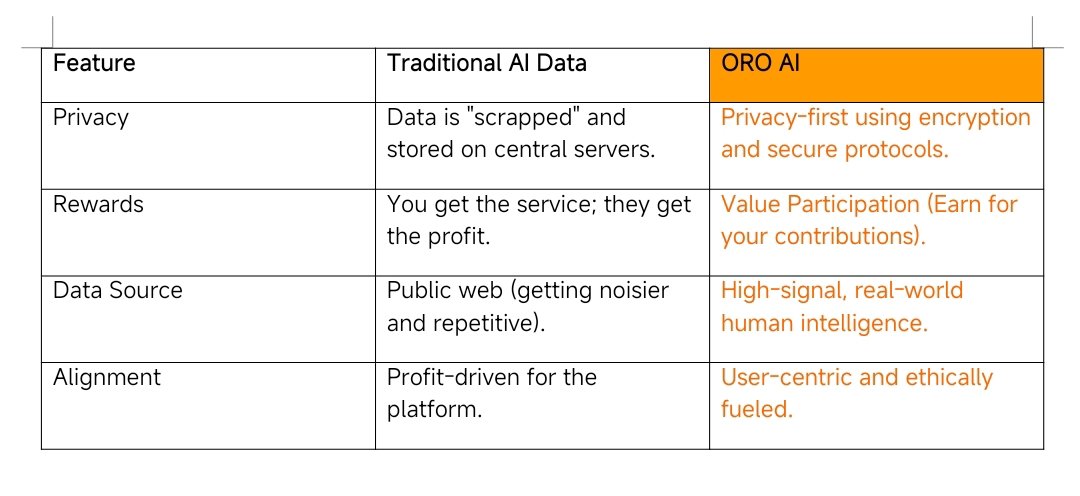 | Feature | Traditional AI Data | ORO AI |
|---|---|---|
| Privacy | Data is "scrapped" and stored on central servers. | Privacy-first using encryption and secure protocols. |
| Rewards | You get the service; they get the profit. | Value Participation (Earn for your contributions). |
| Data Source | Public web (getting noisier and repetitive). | High-signal, real-world human intelligence. |
| Alignment | Profit-driven for the platform. | User-centric and ethically fueled. |